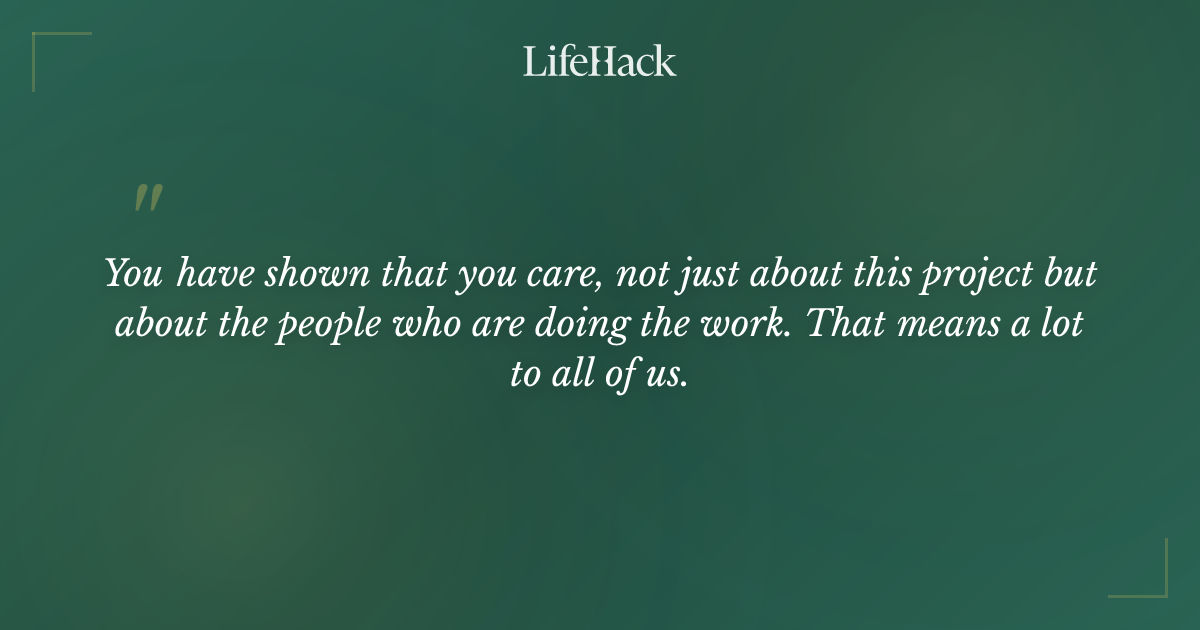 LifeHack

"

You have shown that you care, not just about this project but about the people who are doing the work. That means a lot to all of us.